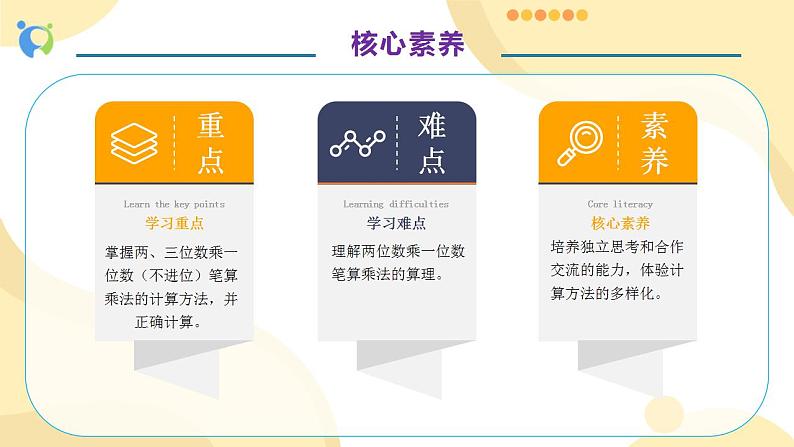 核心素养

重点

Learn the key points

学习重点

掌握两、三位数乘一位数（不进位）笔算乘法的计算方法，并正确计算。

难点

Learning difficulties

学习难点

理解两位数乘一位数笔算乘法的算理。

素养

Core literacy

核心素养

培养独立思考和合作交流的能力，体验计算方法的多样化。